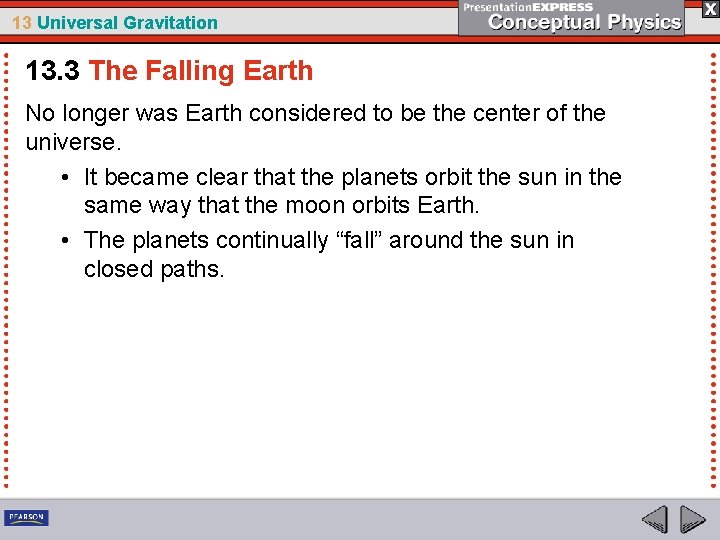 13 Universal Gravitation

PresentationEXPRESS
Conceptual Physics

X

13.3 The Falling Earth

No longer was Earth considered to be the center of the universe.

• It became clear that the planets orbit the sun in the same way that the moon orbits Earth.

• The planets continually “fall” around the sun in closed paths.

PEARSON